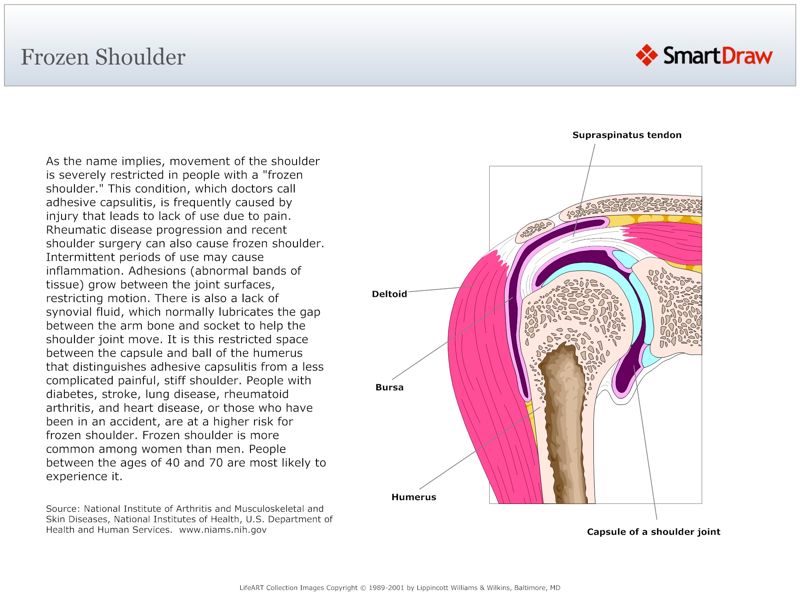 Frozen Shoulder

SmartDraw

As the name implies, movement of the shoulder is severely restricted in people with a "frozen shoulder." This condition, which doctors call adhesive capsulitis, is frequently caused by injury that leads to lack of use due to pain. Rheumatic disease progression and recent shoulder surgery can also cause frozen shoulder. Intermittent periods of use may cause inflammation. Adhesions (abnormal bands of tissue) grow between the joint surfaces, restricting motion. There is also a lack of synovial fluid, which normally lubricates the gap between the arm bone and socket to help the shoulder joint move. It is this restricted space between the capsule and ball of the humerus that distinguishes adhesive capsulitis from a less complicated painful, stiff shoulder. People with diabetes, stroke, lung disease, rheumatoid arthritis, and heart disease, or those who have been in an accident, are at a higher risk for frozen shoulder. Frozen shoulder is more common among women than men. People between the ages of 40 and 70 are most likely to experience it.

Source: National Institute of Arthritis and Musculoskeletal and Skin Diseases, National Institutes of Health, U.S. Department of Health and Human Services. www.niams.nih.gov

Supraspinatus tendon

Deltoid

Bursa

Humerus

Capsule of a shoulder joint

LifeART Collection Images Copyright © 1989-2001 by Lippincott Williams & Wilkins, Baltimore, MD